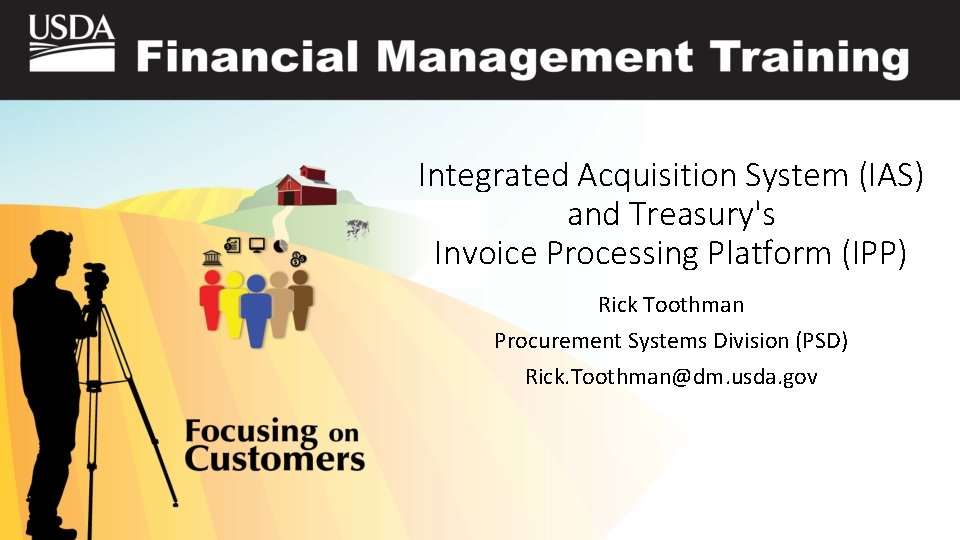 USDA

Financial Management Training

Integrated Acquisition System (IAS) and Treasury's Invoice Processing Platform (IPP)

Rick Toothman

Procurement Systems Division (PSD)

Rick.Toothman@dm.usda.gov

Focusing on Customers